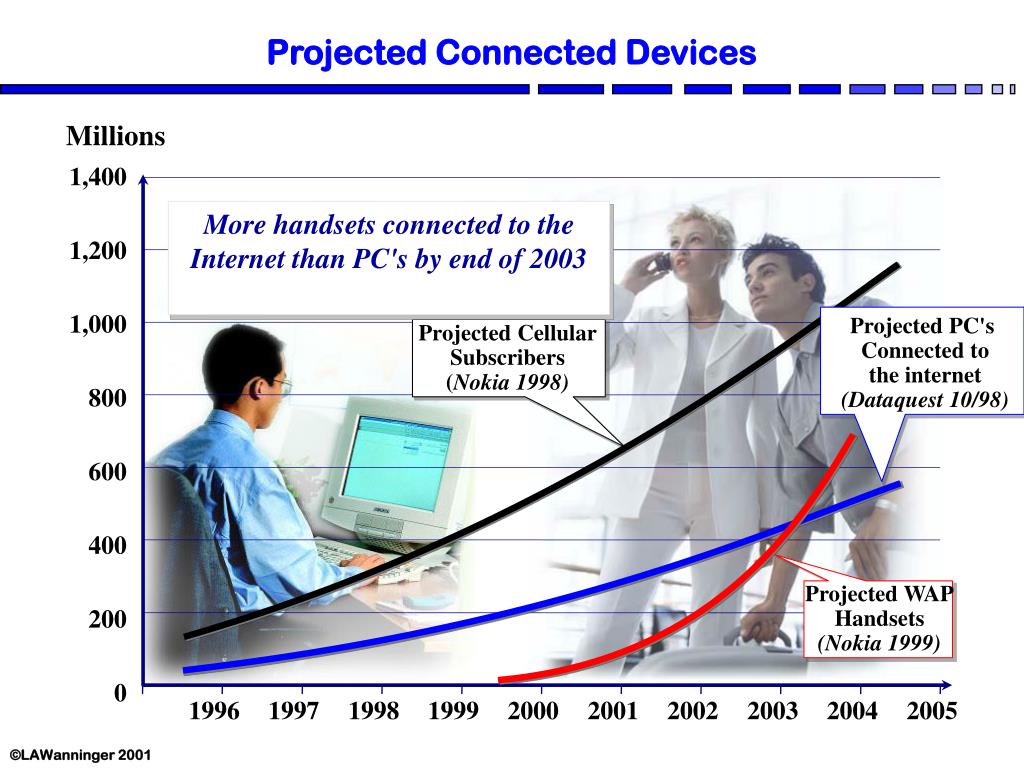 Projected Connected Devices

Millions

1,400
1,200
1,000
800
600
400
200
0

More handsets connected to the Internet than PC's by end of 2003

Projected Cellular Subscribers (Nokia 1998)

Projected PC's Connected to the internet (Dataquest 10/98)

Projected WAP Handsets (Nokia 1999)

1996 1997 1998 1999 2000 2001 2002 2003 2004 2005

©LAWanninger 2001